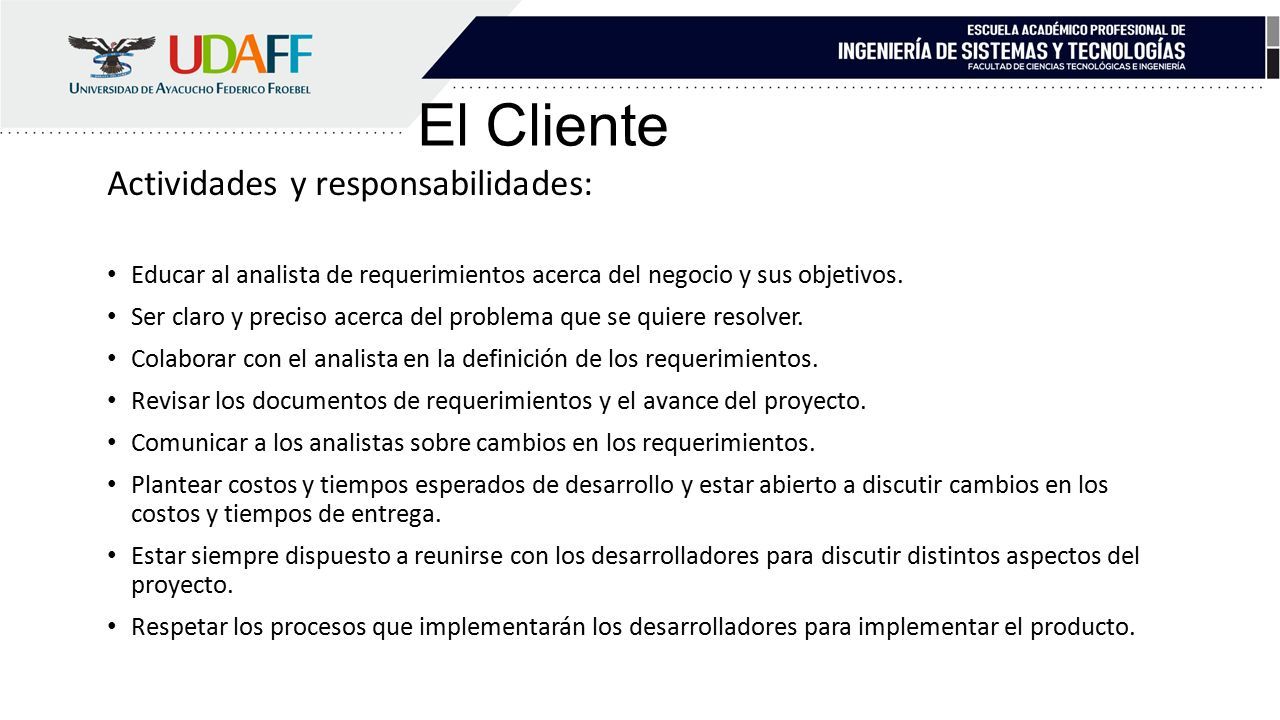 UDAFF
UNIVERSIDAD DE AYACUCHO FEDERICO FROEBEL

ESCUELA ACADÉMICO PROFESIONAL DE
INGENIERÍA DE SISTEMAS Y TECNOLOGÍAS
FACULTAD DE CIENCIAS TECNOLÓGICAS E INGENIERÍA

El Cliente

Actividades y responsabilidades:

• Educar al analista de requerimientos acerca del negocio y sus objetivos.

• Ser claro y preciso acerca del problema que se quiere resolver.

• Colaborar con el analista en la definición de los requerimientos.

• Revisar los documentos de requerimientos y el avance del proyecto.

• Comunicar a los analistas sobre cambios en los requerimientos.

• Plantear costos y tiempos esperados de desarrollo y estar abierto a discutir cambios en los costos y tiempos de entrega.

• Estar siempre dispuesto a reunirse con los desarrolladores para discutir distintos aspectos del proyecto.

• Respetar los procesos que implementarán los desarrolladores para implementar el producto.